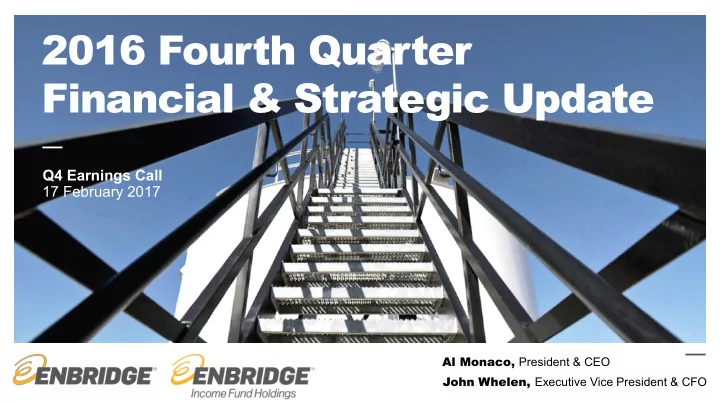 2016 Fourth Quarter Financial & Strategic Update

Q4 Earnings Call
17 February 2017

ENBRIDGE

ENBRIDGE
Income Fund Holdings

Al Monaco, President & CEO
John Whelen, Executive Vice President & CFO